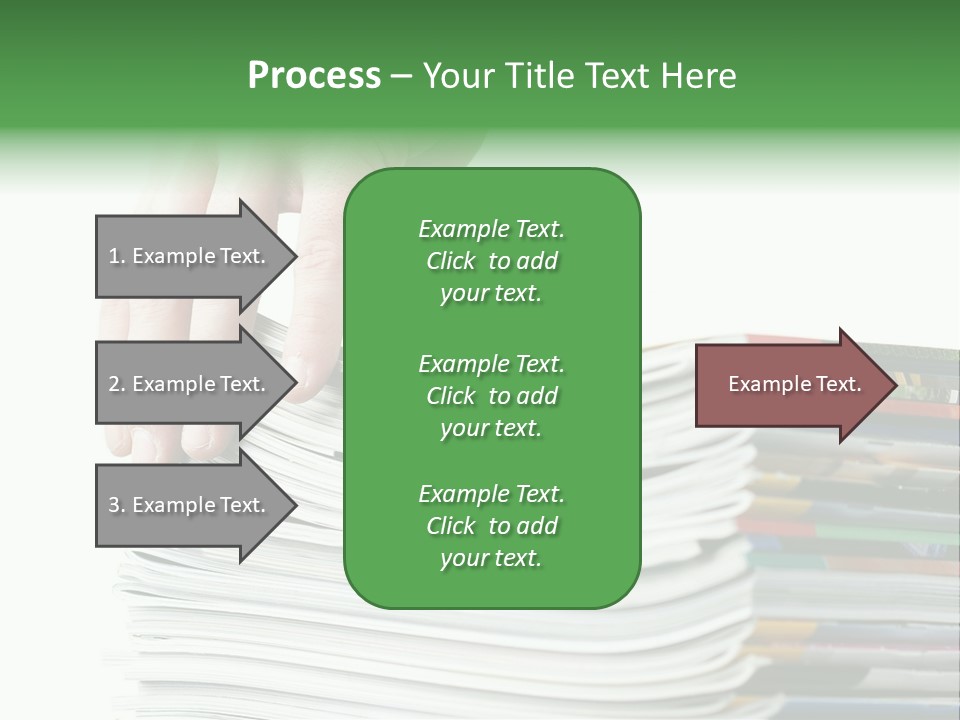 Process – Your Title Text Here

1. Example Text.

2. Example Text.

3. Example Text.

Example Text. Click to add your text.

Example Text. Click to add your text.

Example Text. Click to add your text.

Example Text.